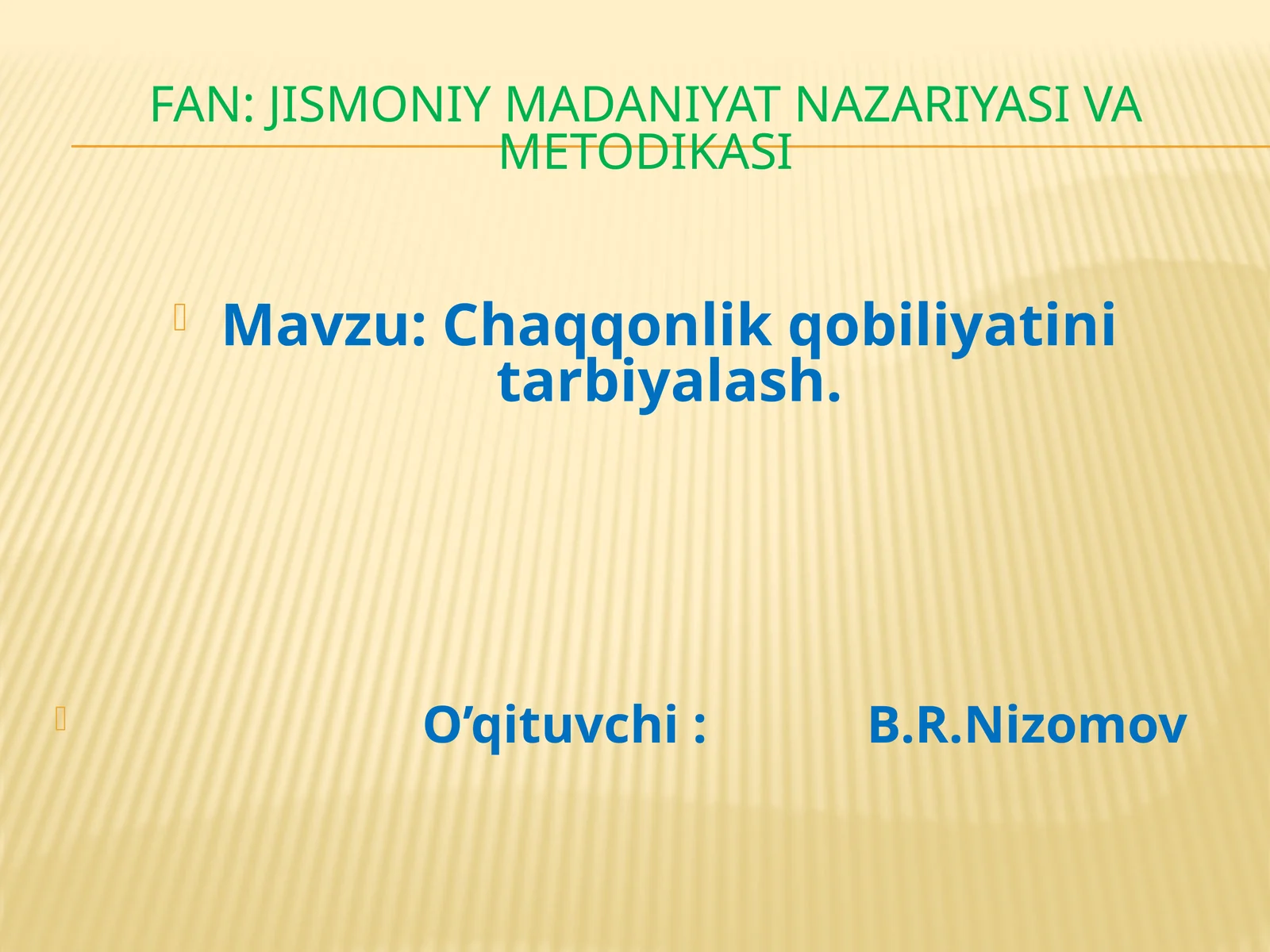 FAN: JISMONIY MADANIYAT NAZARIYASI VA METODIKASI

Mavzu: Chaqqonlik qobiliyatini tarbiyalash.

O’qituvchi : B.R.Nizomov